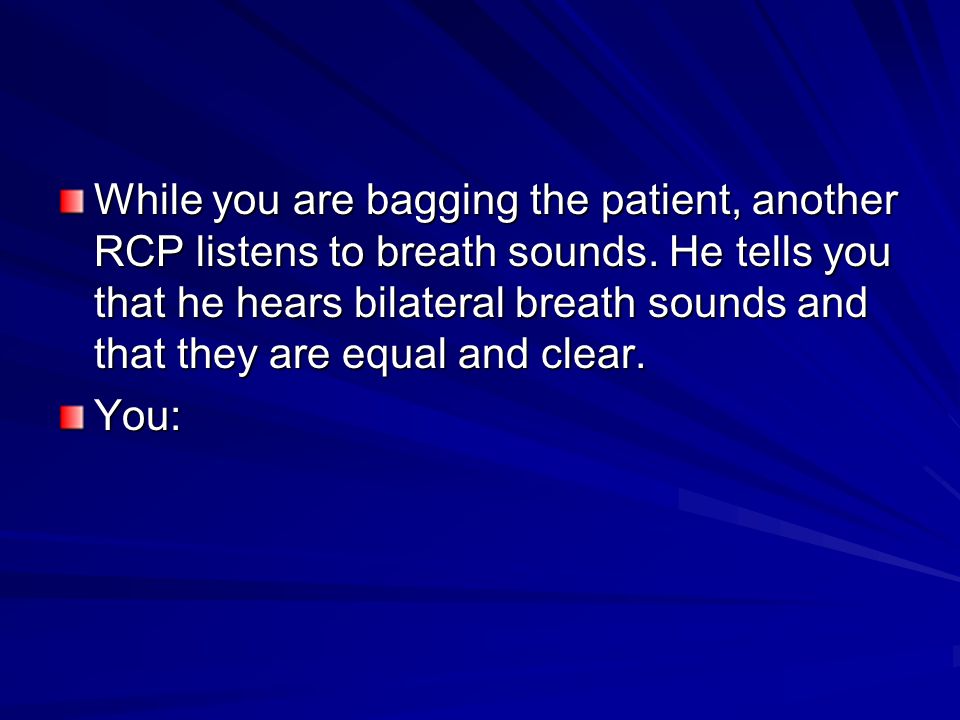 While you are bagging the patient, another RCP listens to breath sounds. He tells you that he hears bilateral breath sounds and that they are equal and clear.

You: